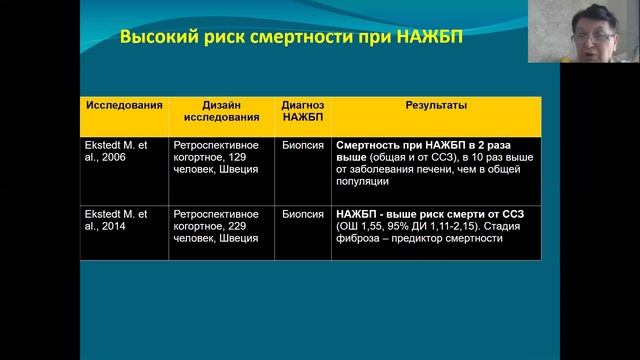 Высокий риск смертности при НАЖБП

| Исследования | Дизайн исследования | Диагноз НАЖБП | Результаты |
|---|---|---|---|
| Ekstedt M. et al., 2006 | Ретроспективное когортное, 129 человек, Швеция | Биопсия | Смертность при НАЖБП в 2 раза выше (общая и от ССЗ), в 10 раз выше от заболевания печени, чем в общей популяции |
| Ekstedt M. et al., 2014 | Ретроспективное когортное, 229 человек, Швеция | Биопсия | НАЖБП - выше риск смерти от ССЗ (ОШ 1,55, 95% ДИ 1,11-2,15). Стадия фиброза – предиктор смертности |